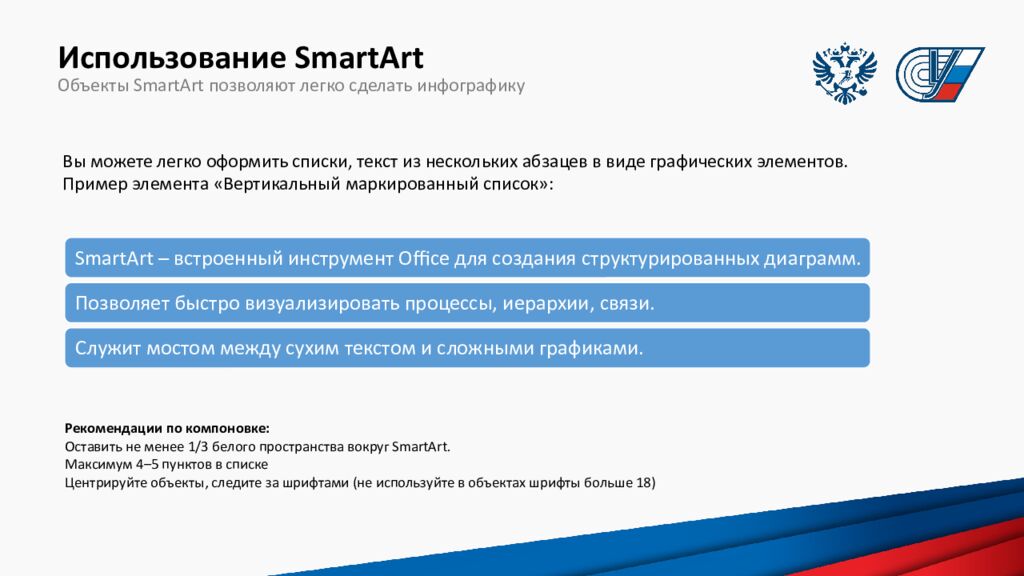 Использование SmartArt
Объекты SmartArt позволяют легко сделать инфографику

Вы можете легко оформить списки, текст из нескольких абзацев в виде графических элементов. Пример элемента «Вертикальный маркированный список»:

SmartArt – встроенный инструмент Office для создания структурированных диаграмм.

Позволяет быстро визуализировать процессы, иерархии, связи.

Служит мостом между сухим текстом и сложными графиками.

Рекомендации по компоновке:
Оставить не менее 1/3 белого пространства вокруг SmartArt.
Максимум 4–5 пунктов в списке
Центрируйте объекты, следите за шрифтами (не используйте в объектах шрифты больше 18)